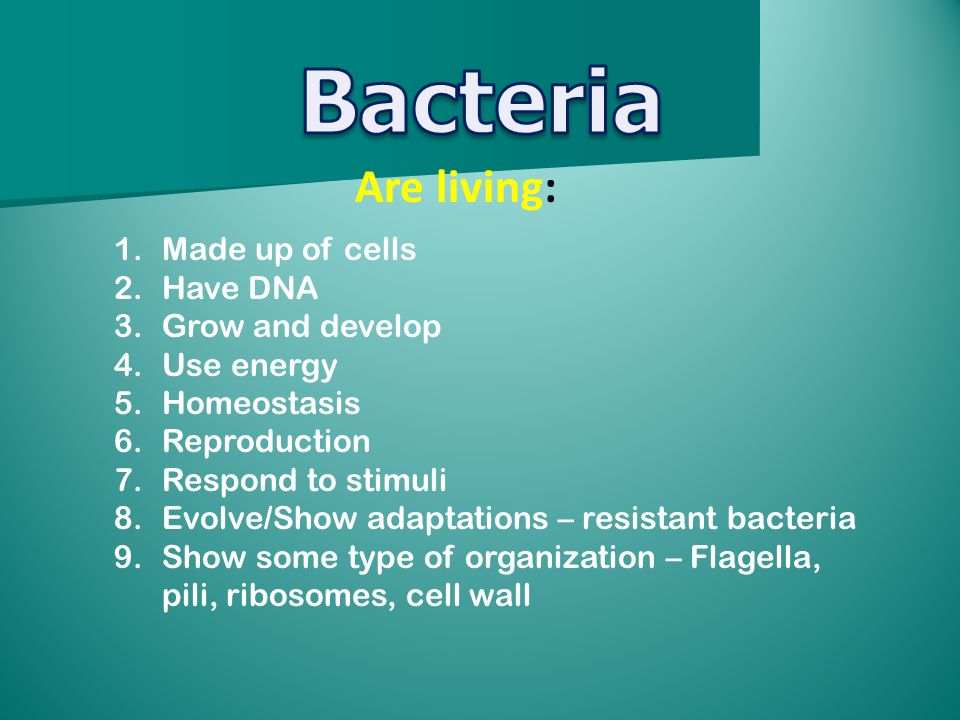 Bacteria

Are living:

1. Made up of cells
2. Have DNA
3. Grow and develop
4. Use energy
5. Homeostasis
6. Reproduction
7. Respond to stimuli
8. Evolve/Show adaptations – resistant bacteria
9. Show some type of organization – Flagella, pili, ribosomes, cell wall